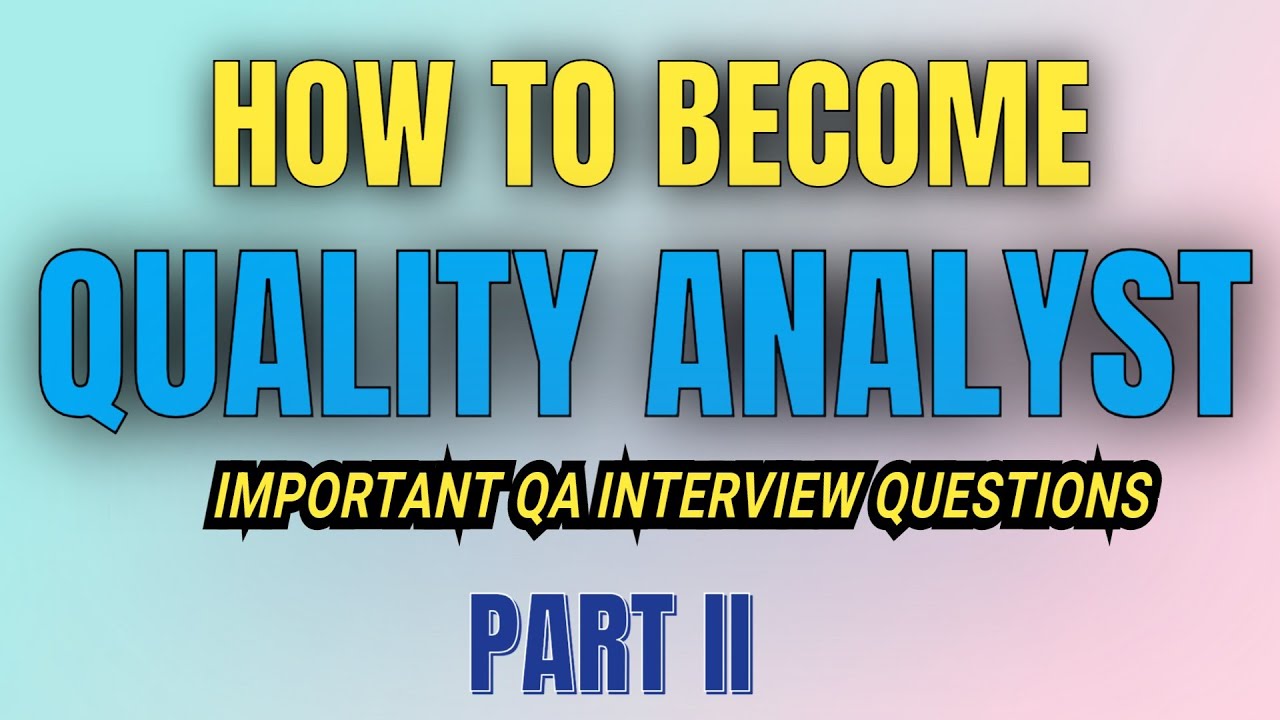 HOW TO BECOME
QUALITY ANALYST
IMPORTANT QA INTERVIEW QUESTIONS
PART II